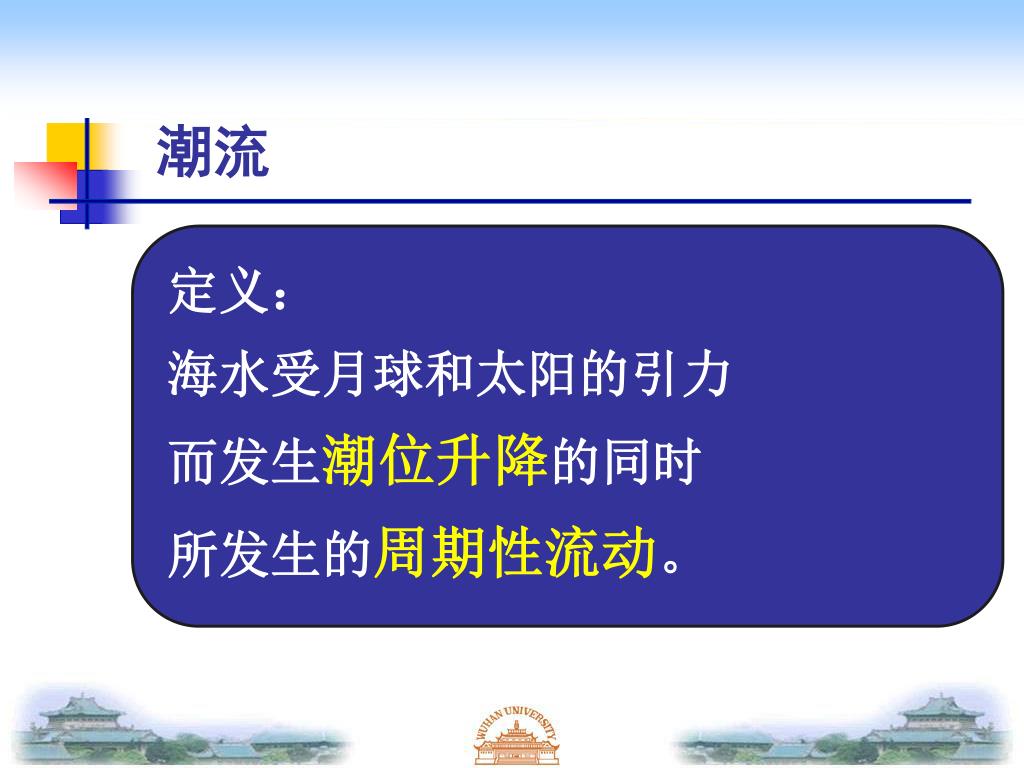 潮流

定义：

海水受月球和太阳的引力

而发生潮位升降的同时

所发生的周期性流动。

WUHAN UNIVERSITY